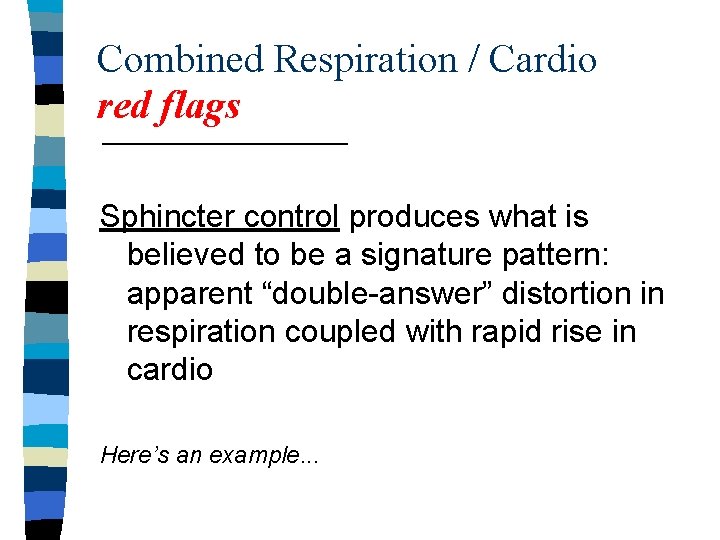 Combined Respiration / Cardio
red flags

Sphincter control produces what is believed to be a signature pattern: apparent “double-answer” distortion in respiration coupled with rapid rise in cardio

Here’s an example…